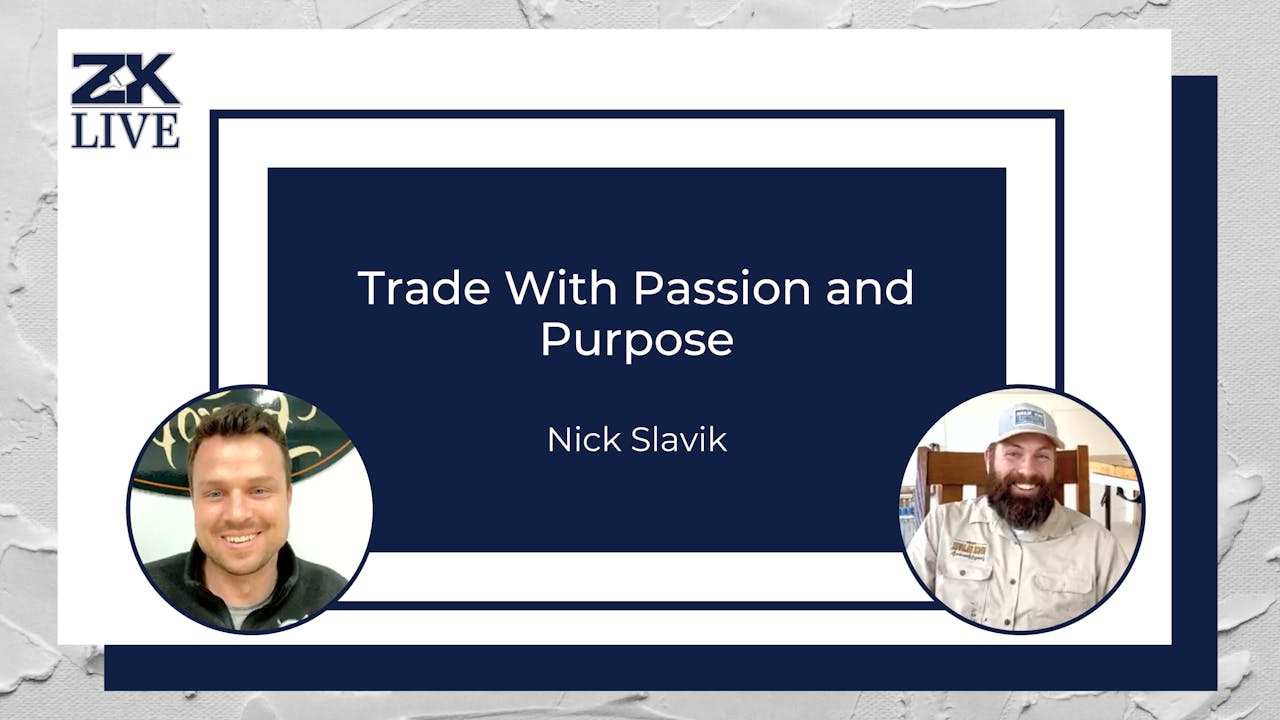 ZK LIVE

Trade With Passion and Purpose

Nick Slavik